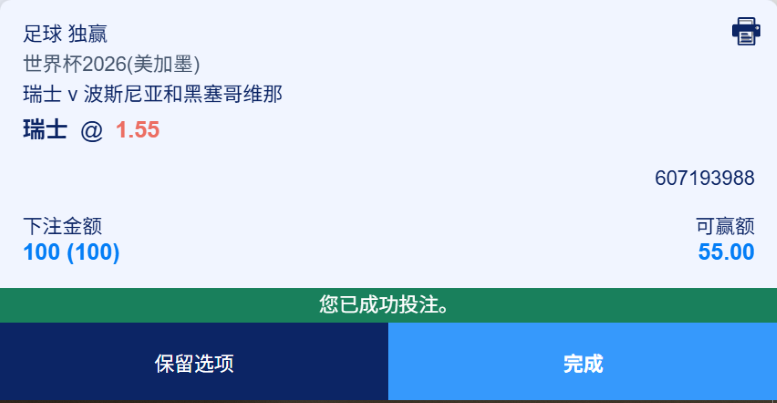 足球 独赢
世界杯2026(美加墨)
瑞士 v 波斯尼亚和黑塞哥维那
瑞士 @ 1.55

607193988

下注金额
100 (100)

可赢额
55.00

您已成功投注。

保留选项

完成